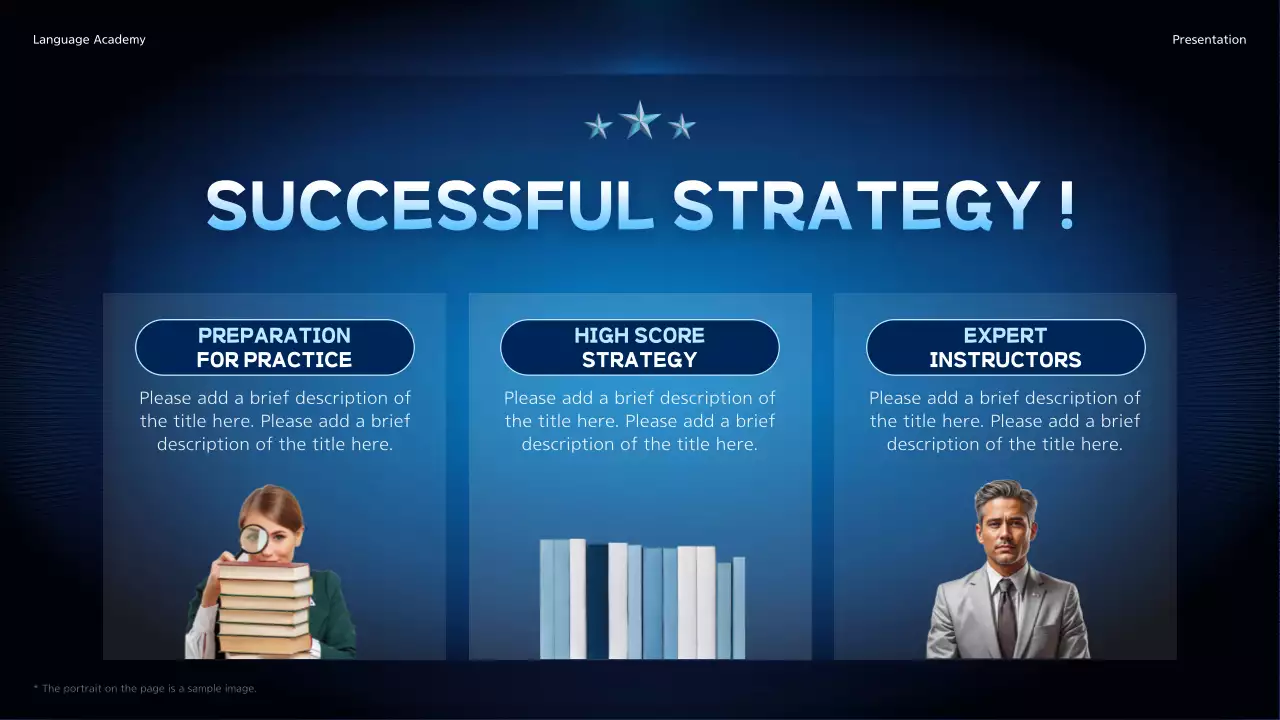 Language Academy

Presentation

SUCCESSFUL STRATEGY !

PREPARATION FOR PRACTICE

Please add a brief description of the title here. Please add a brief description of the title here.

HIGH SCORE STRATEGY

Please add a brief description of the title here. Please add a brief description of the title here.

EXPERT INSTRUCTORS

Please add a brief description of the title here. Please add a brief description of the title here.

* The portrait on the page is a sample image.